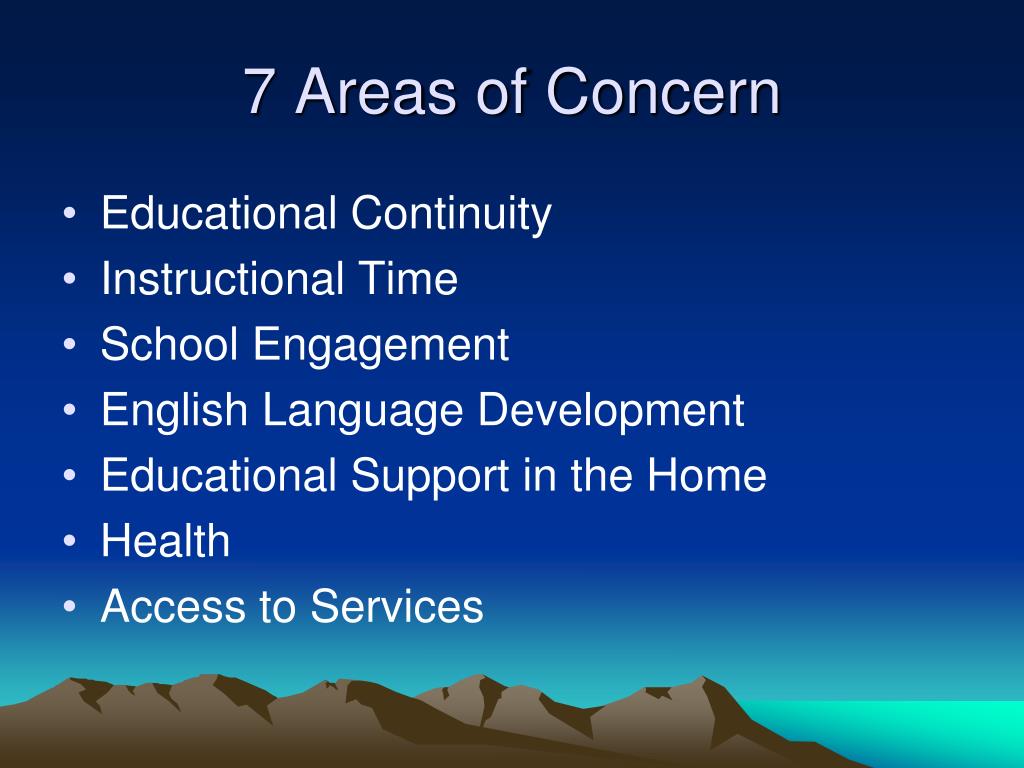 7 Areas of Concern

• Educational Continuity
• Instructional Time
• School Engagement
• English Language Development
• Educational Support in the Home
• Health
• Access to Services